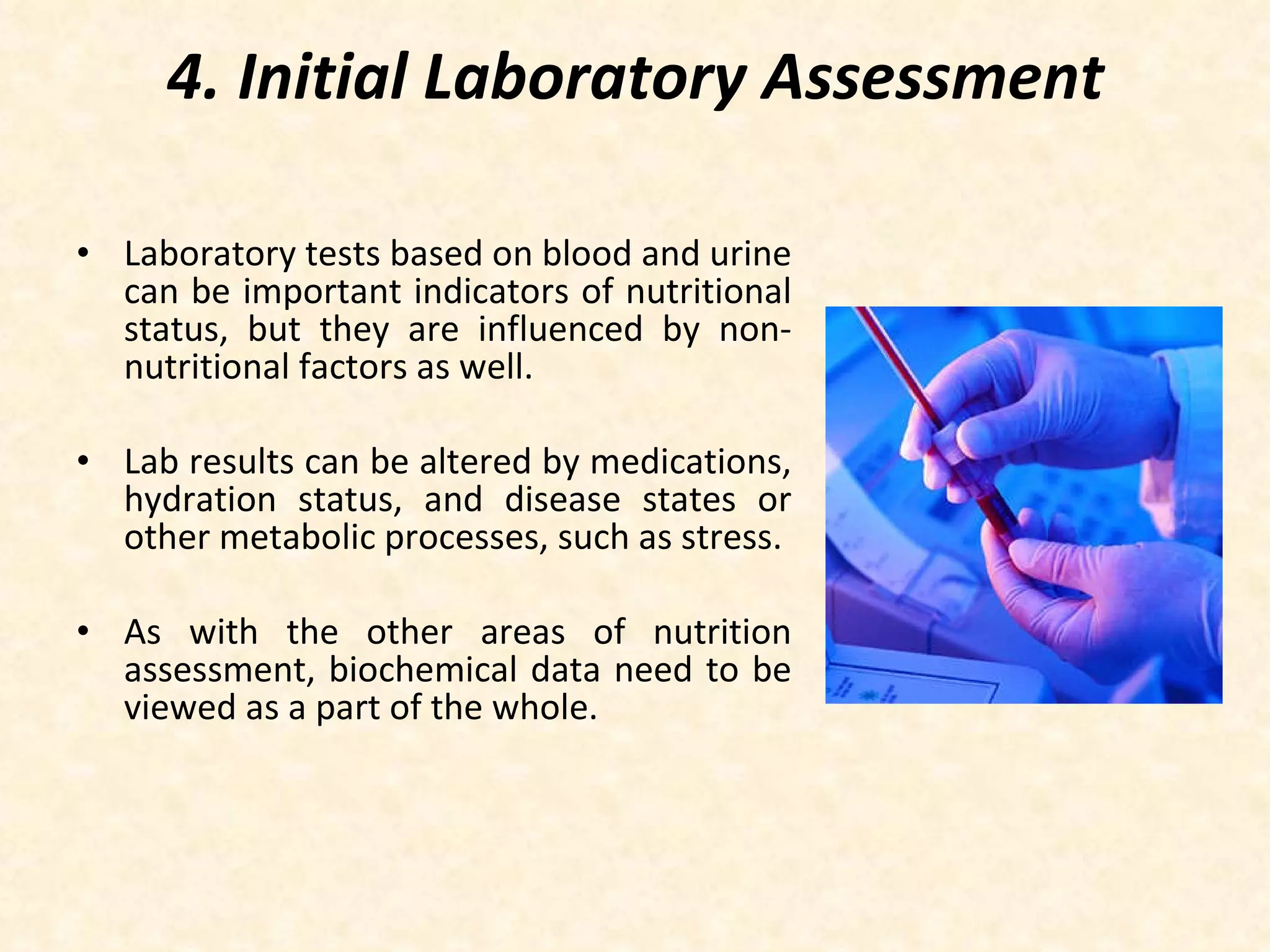 4. Initial Laboratory Assessment

• Laboratory tests based on blood and urine can be important indicators of nutritional status, but they are influenced by non-nutritional factors as well.

• Lab results can be altered by medications, hydration status, and disease states or other metabolic processes, such as stress.

• As with the other areas of nutrition assessment, biochemical data need to be viewed as a part of the whole.